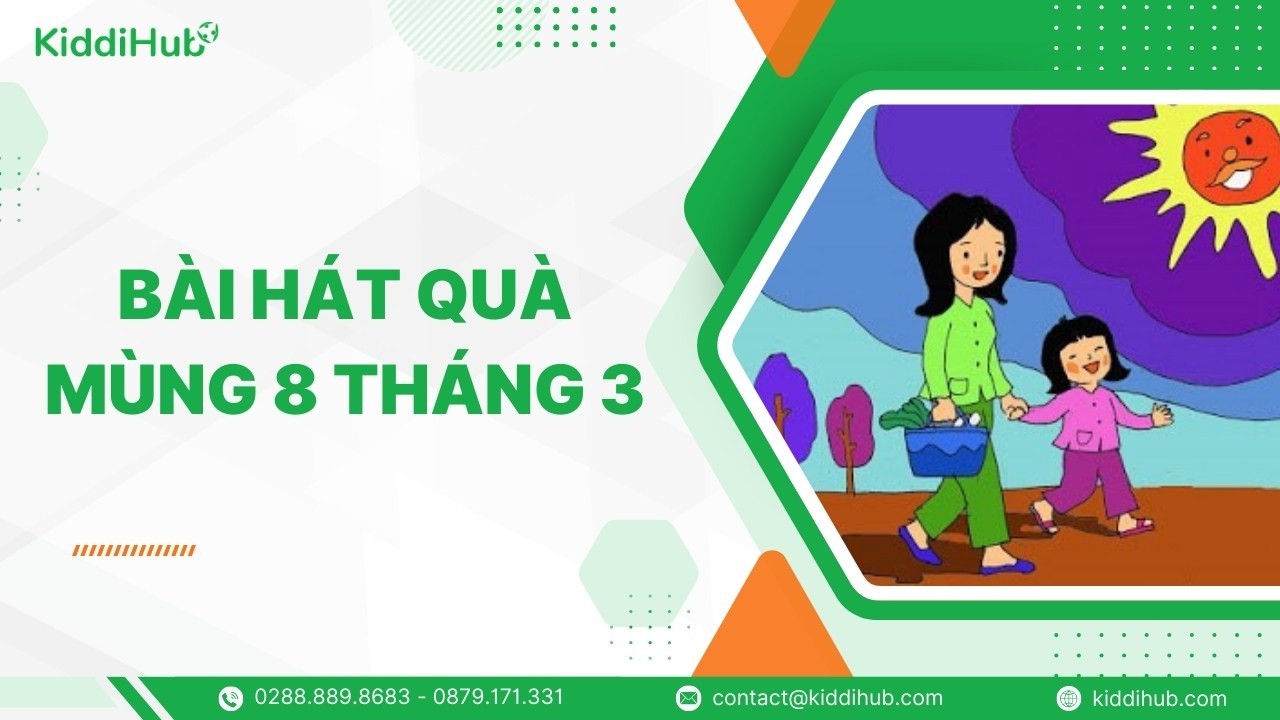 KiddiHub

BÀI HÁT QUÀ MÙNG 8 THÁNG 3

0288.889.8683 - 0879.171.331
contact@kiddihub.com
kiddihub.com